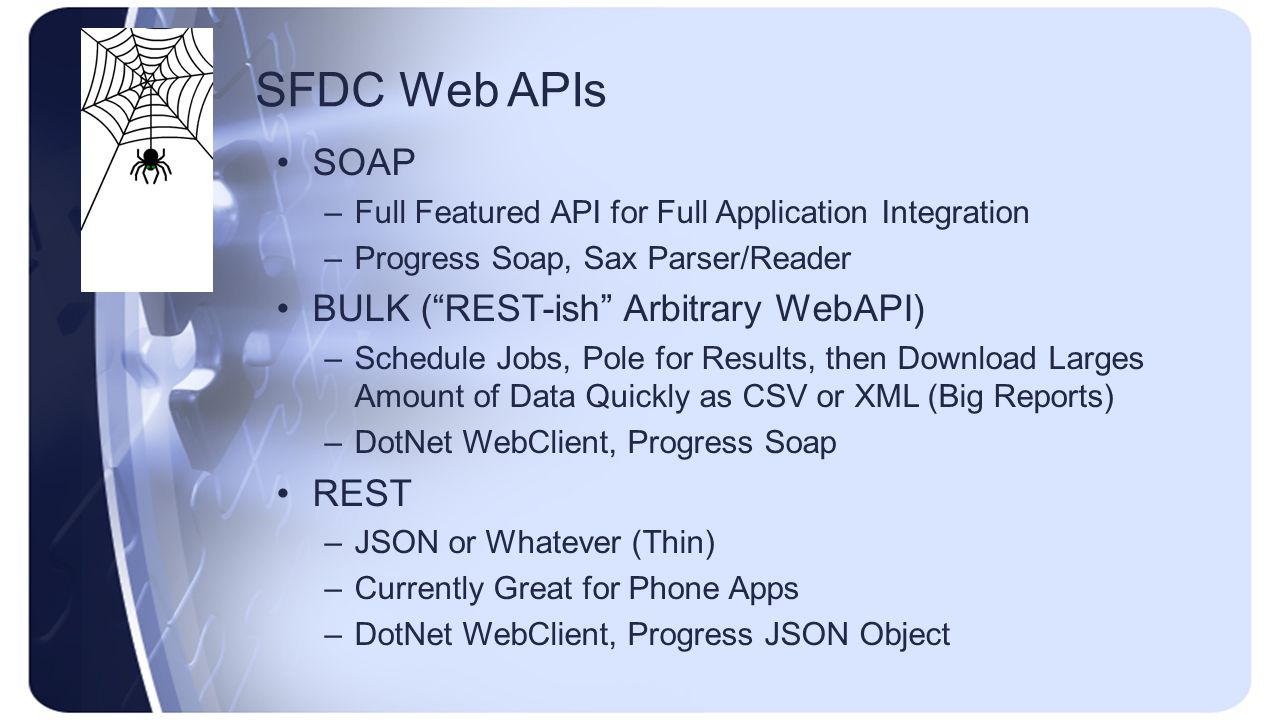 SFDC Web APIs

• SOAP
– Full Featured API for Full Application Integration
– Progress Soap, Sax Parser/Reader

• BULK (“REST-ish” Arbitrary WebAPI)
– Schedule Jobs, Pole for Results, then Download Larges Amount of Data Quickly as CSV or XML (Big Reports)
– DotNet WebClient, Progress Soap

• REST
– JSON or Whatever (Thin)
– Currently Great for Phone Apps
– DotNet WebClient, Progress JSON Object